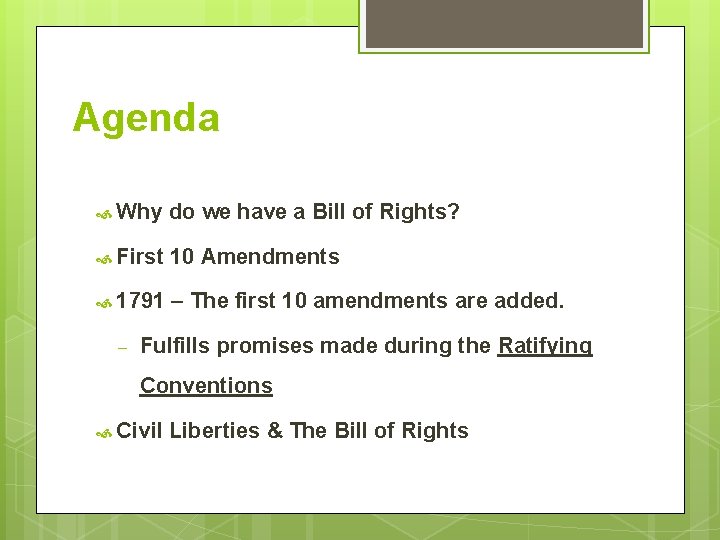 Agenda

Why do we have a Bill of Rights?

First 10 Amendments

1791 – The first 10 amendments are added.

– Fulfills promises made during the Ratifying Conventions

Civil Liberties & The Bill of Rights